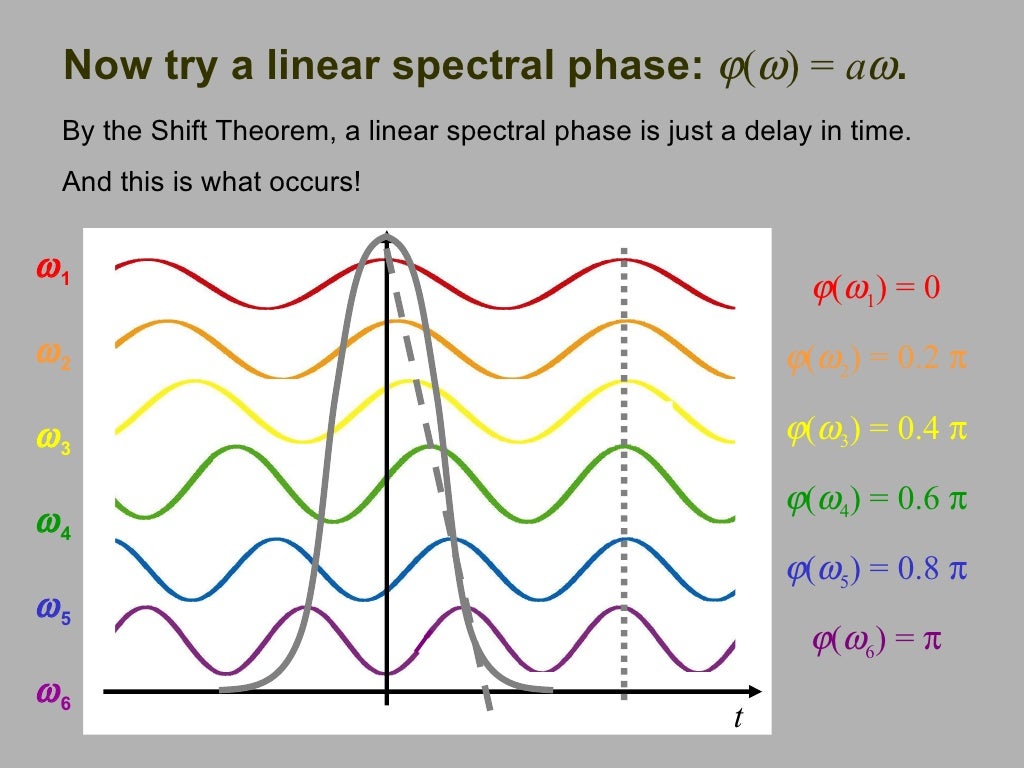 Now try a linear spectral phase: $\varphi(\omega) = a\omega$.

By the Shift Theorem, a linear spectral phase is just a delay in time.

And this is what occurs!

$\omega_1$

$\omega_2$

$\omega_3$

$\omega_4$

$\omega_5$

$\omega_6$

$t$

$\varphi(\omega_1) = 0$

$\varphi(\omega_2) = 0.2\ \pi$

$\varphi(\omega_3) = 0.4\ \pi$

$\varphi(\omega_4) = 0.6\ \pi$

$\varphi(\omega_5) = 0.8\ \pi$

$\varphi(\omega_6) = \pi$